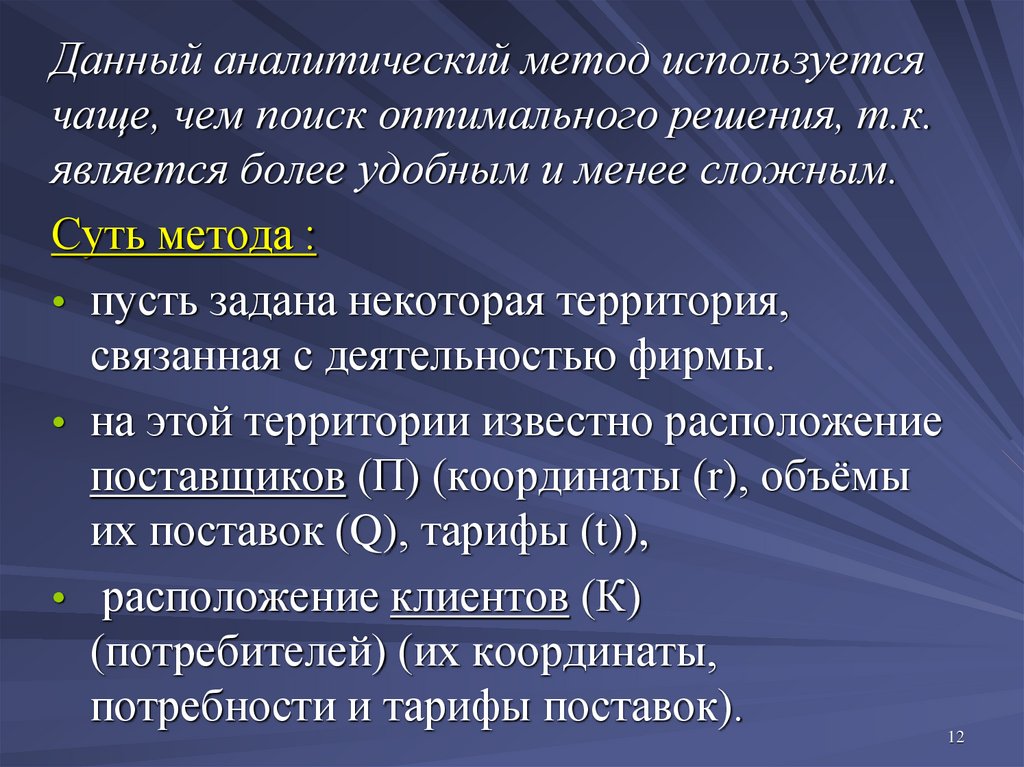 Данный аналитический метод используется чаще, чем поиск оптимального решения, т.к. является более удобным и менее сложным.

Суть метода :

• пусть задана некоторая территория, связанная с деятельностью фирмы.

• на этой территории известно расположение поставщиков (П) (координаты (r), объёмы их поставок (Q), тарифы (t)),

• расположение клиентов (К) (потребителей) (их координаты, потребности и тарифы поставок).

12